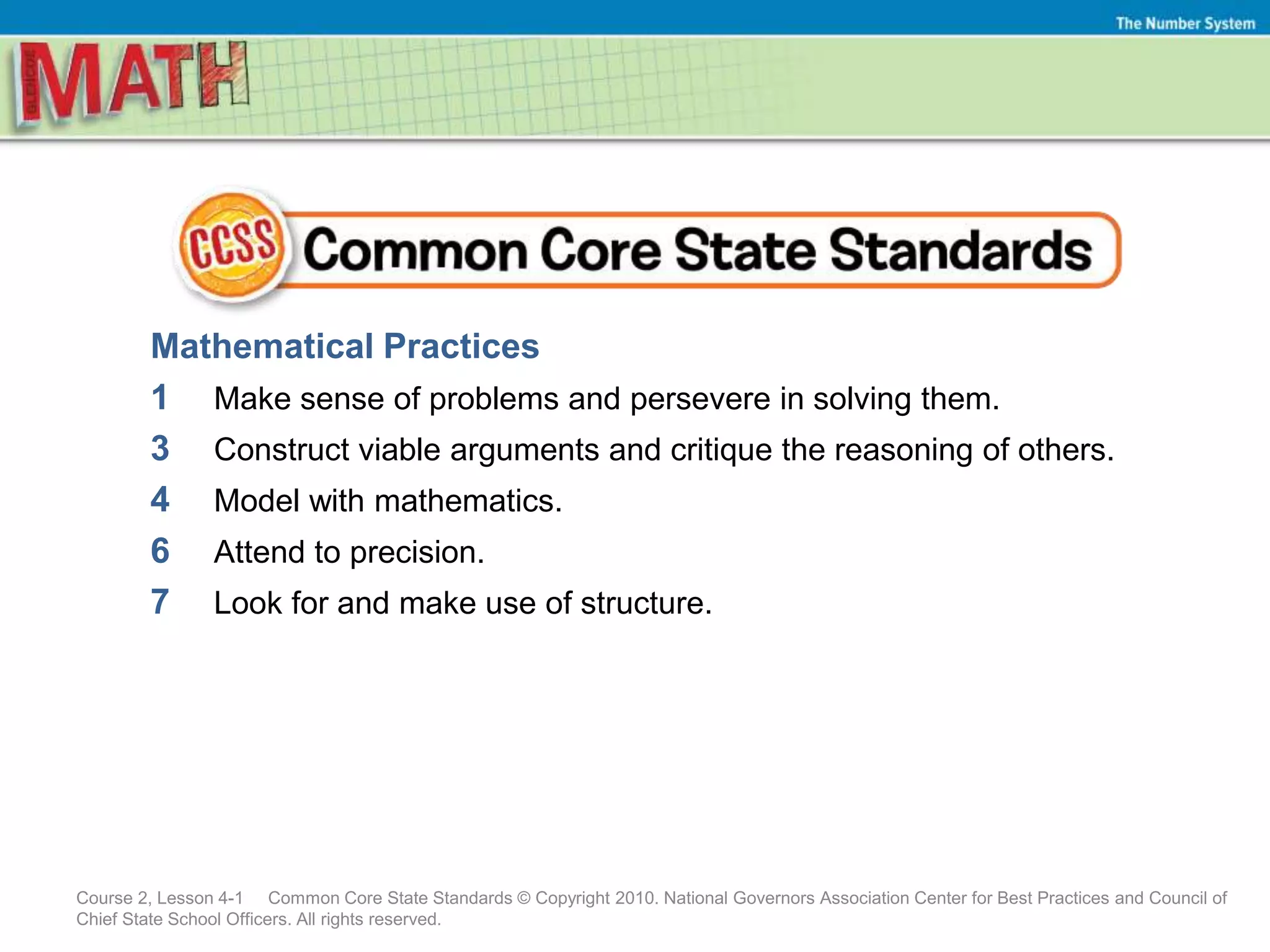 The Number System

GLENCOE MATH

CCSS Common Core State Standards

Mathematical Practices

1 Make sense of problems and persevere in solving them.

3 Construct viable arguments and critique the reasoning of others.

4 Model with mathematics.

6 Attend to precision.

7 Look for and make use of structure.

Course 2, Lesson 4-1 Common Core State Standards © Copyright 2010. National Governors Association Center for Best Practices and Council of Chief State School Officers. All rights reserved.